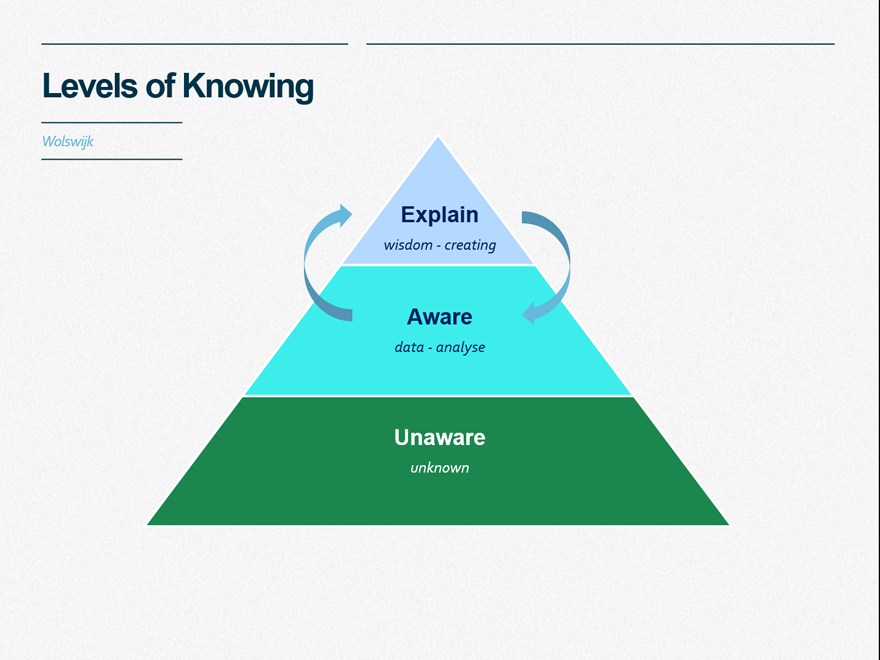 Levels of Knowing

Wolswijk

Explain
wisdom - creating

Aware
data - analyse

Unaware
unknown